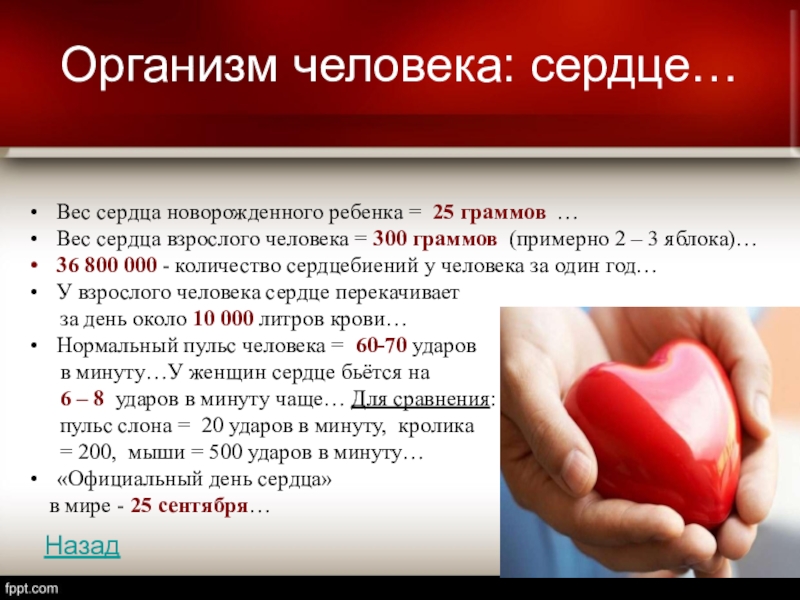 Организм человека: сердце…

• Вес сердца новорожденного ребенка = 25 граммов …
• Вес сердца взрослого человека = 300 граммов (примерно 2 – 3 яблока)…
• 36 800 000 - количество сердцебиений у человека за один год…
• У взрослого человека сердце перекачивает за день около 10 000 литров крови…
• Нормальный пульс человека = 60-70 ударов в минуту…У женщин сердце бьётся на 6 – 8 ударов в минуту чаще… Для сравнения: пульс слона = 20 ударов в минуту, кролика = 200, мыши = 500 ударов в минуту…
• «Официальный день сердца» в мире - 25 сентября…

Назад

fppt.com